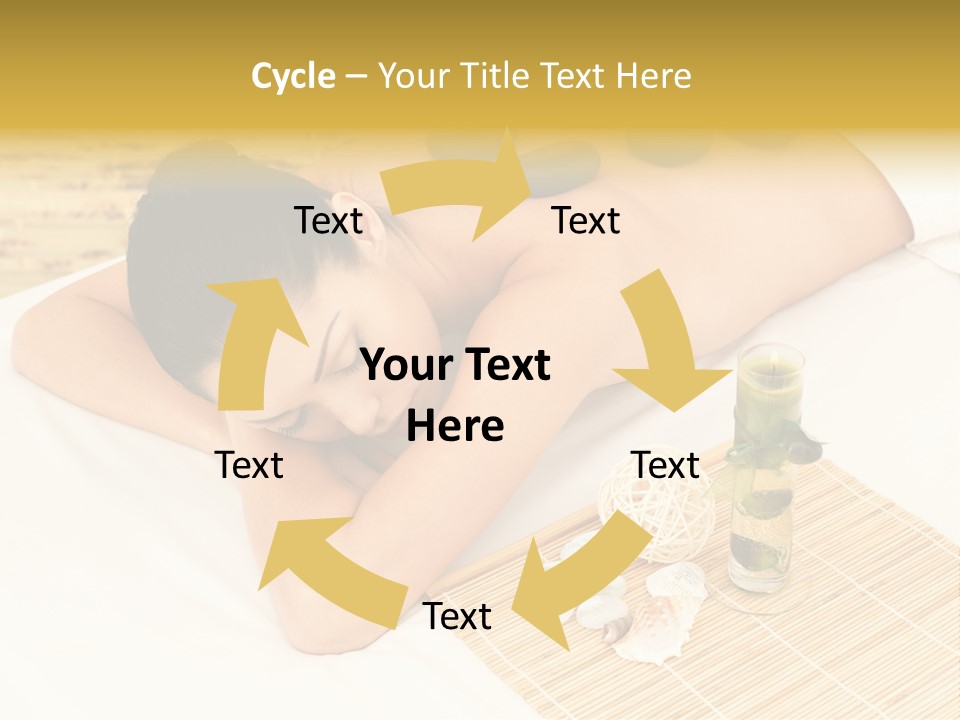 Cycle – Your Title Text Here

Text

Text

Your Text Here

Text

Text

Text